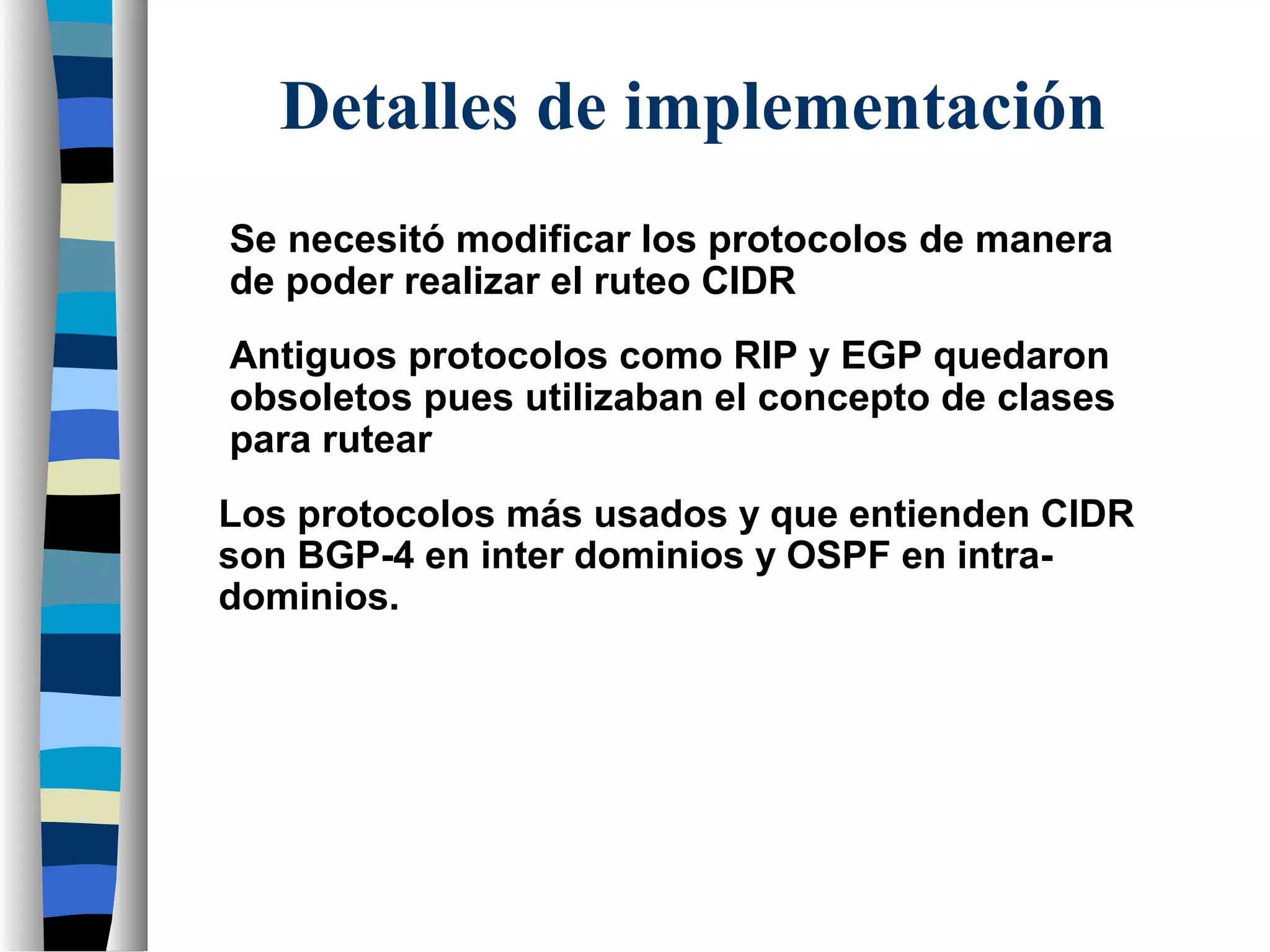 Detalles de implementación

Se necesitó modificar los protocolos de manera de poder realizar el ruteo CIDR

Antiguos protocolos como RIP y EGP quedaron obsoletos pues utilizaban el concepto de clases para rutear

Los protocolos más usados y que entienden CIDR son BGP-4 en inter dominios y OSPF en intra-dominios.